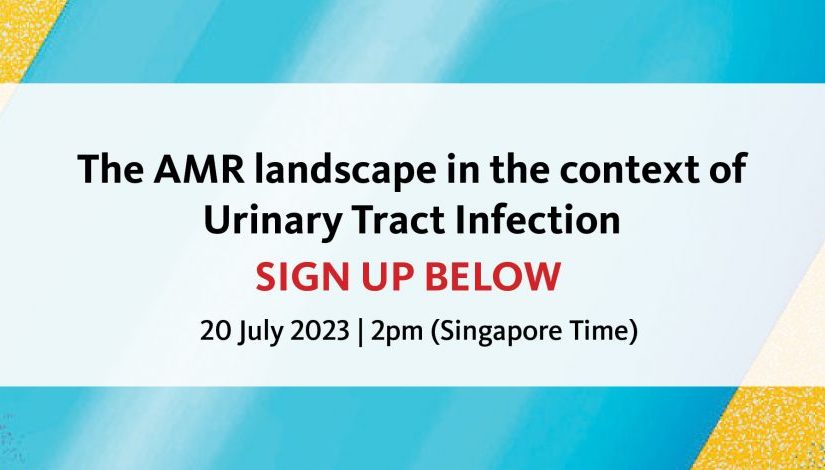 The AMR landscape in the context of Urinary Tract Infection

SIGN UP BELOW

20 July 2023 | 2pm (Singapore Time)